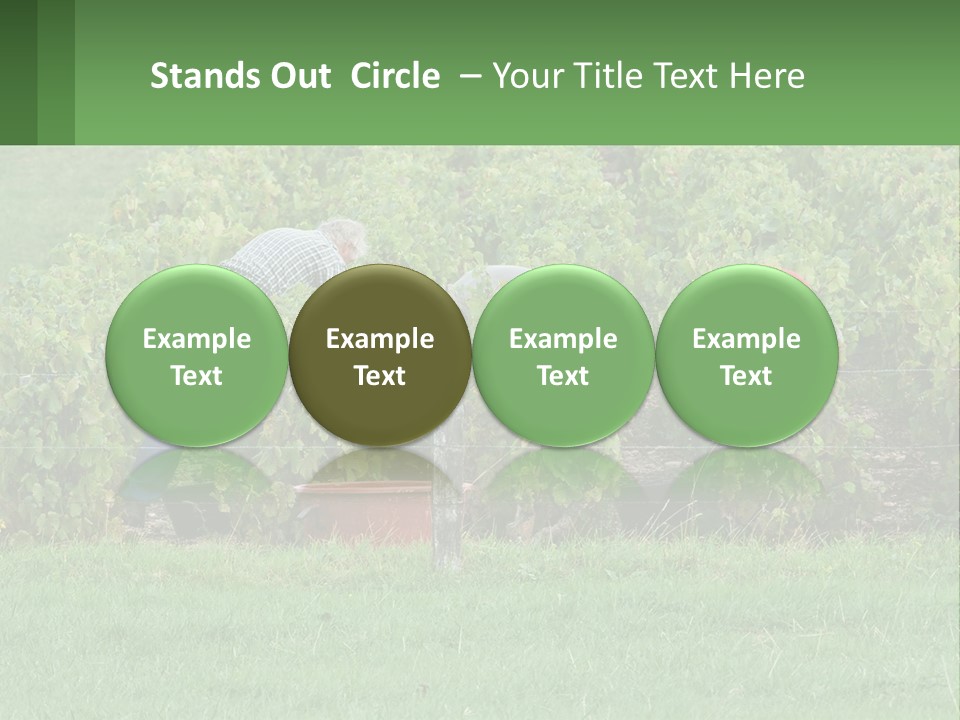 Stands Out Circle – Your Title Text Here

Example Text

Example Text

Example Text

Example Text